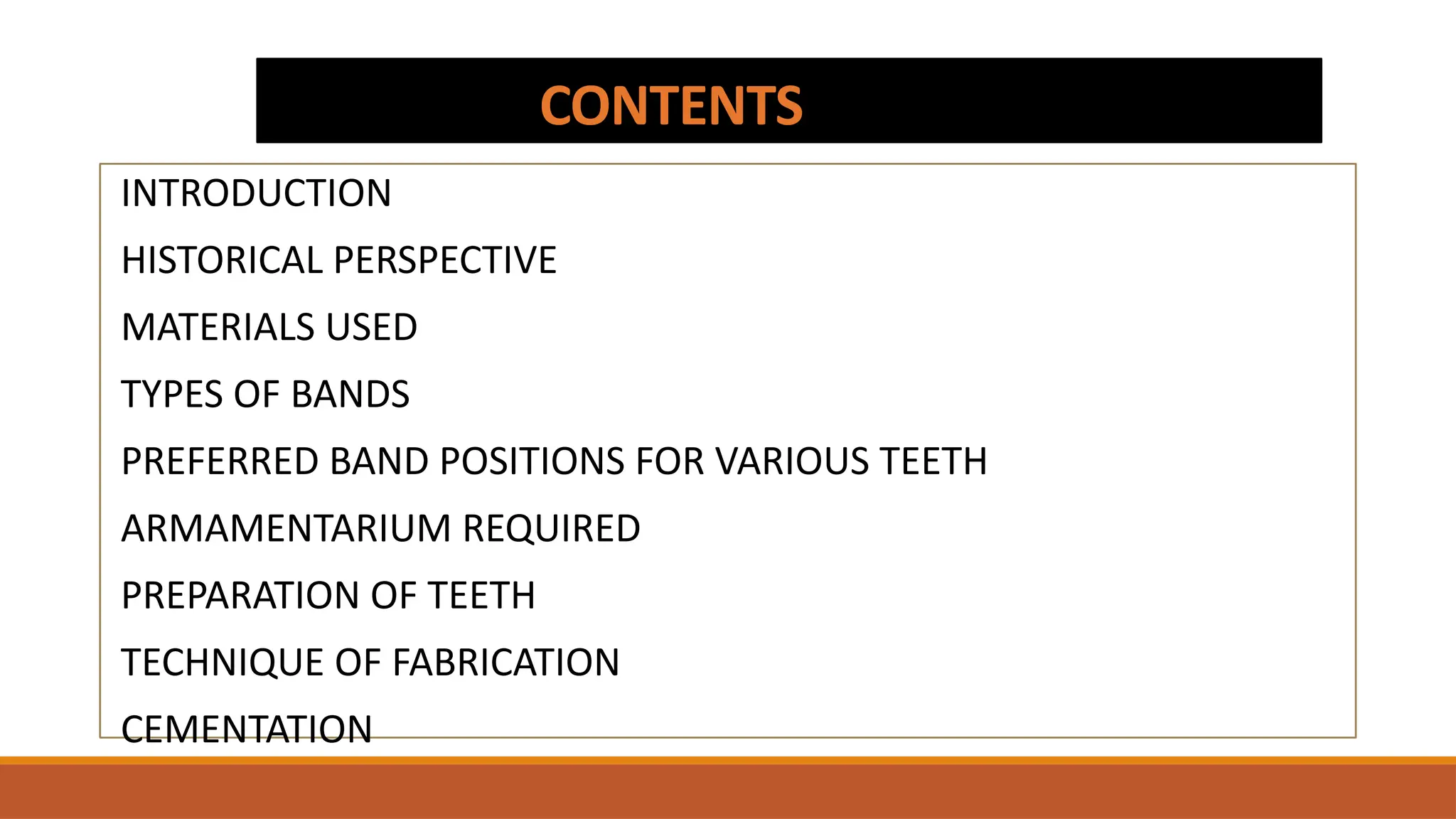 CONTENTS

INTRODUCTION

HISTORICAL PERSPECTIVE

MATERIALS USED

TYPES OF BANDS

PREFERRED BAND POSITIONS FOR VARIOUS TEETH

ARMAMENTARIUM REQUIRED

PREPARATION OF TEETH

TECHNIQUE OF FABRICATION

CEMENTATION